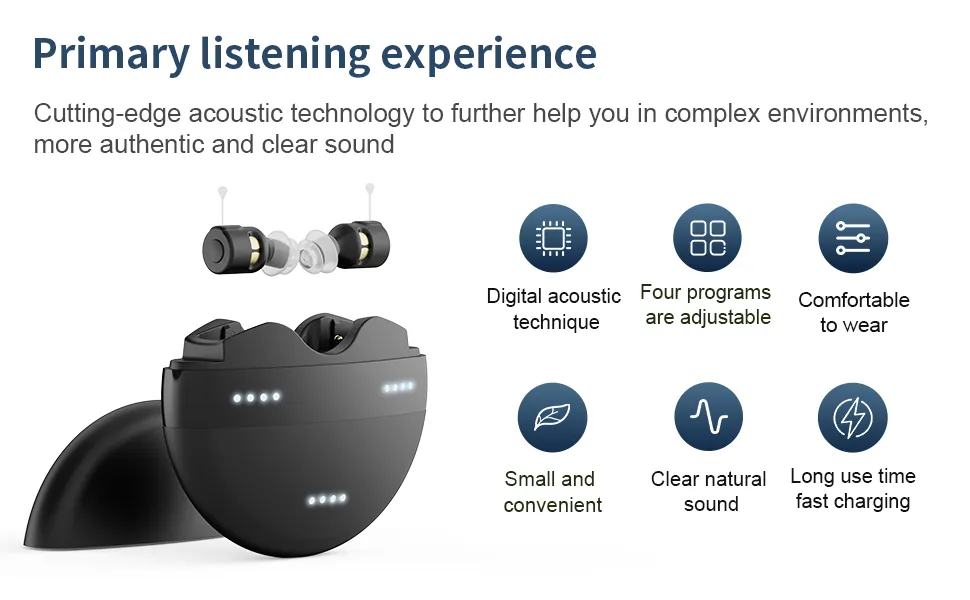 Primary listening experience

Cutting-edge acoustic technology to further help you in complex environments, more authentic and clear sound

Digital acoustic technique

Four programs are adjustable

Comfortable to wear

Small and convenient

Clear natural sound

Long use time fast charging